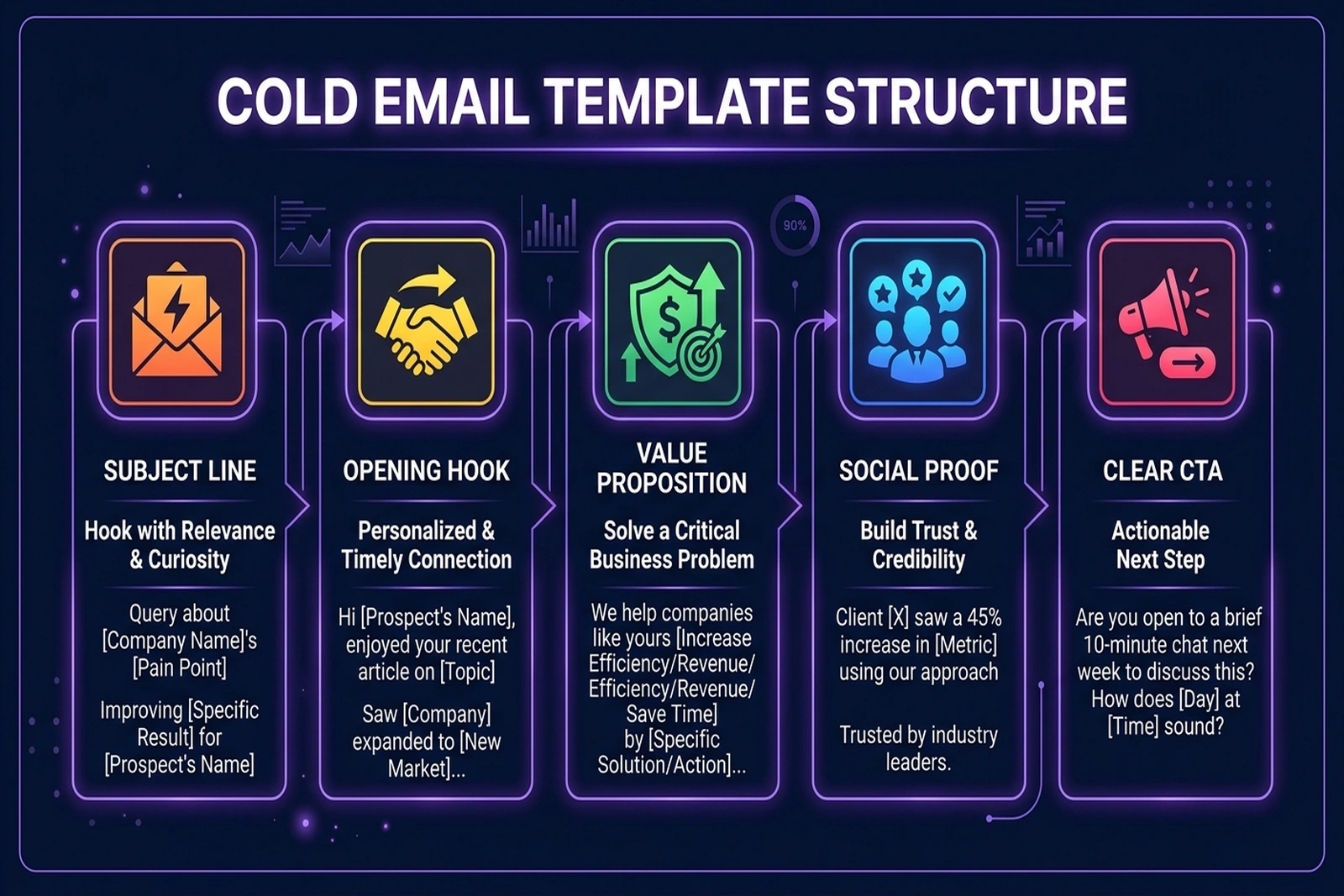 COLD EMAIL TEMPLATE STRUCTURE

90%

SUBJECT LINE

Hook with Relevance & Curiosity

Query about [Company Name]'s [Pain Point]

Improving [Specific Result] for [Prospect's Name]

OPENING HOOK

Personalized & Timely Connection

Hi [Prospect's Name], enjoyed your recent article on [Topic]

Saw [Company] expanded to [New Market]...

VALUE PROPOSITION

Solve a Critical Business Problem

We help companies like yours [Increase Efficiency/Revenue/ Efficiency/Revenue/ Save Time] by [Specific Solution/Action]...

SOCIAL PROOF

Build Trust & Credibility

Client [X] saw a 45% increase in [Metric] using our approach

Trusted by industry leaders.

CLEAR CTA

Actionable Next Step

Are you open to a brief 10-minute chat next week to discuss this? How does [Day] at [Time] sound?